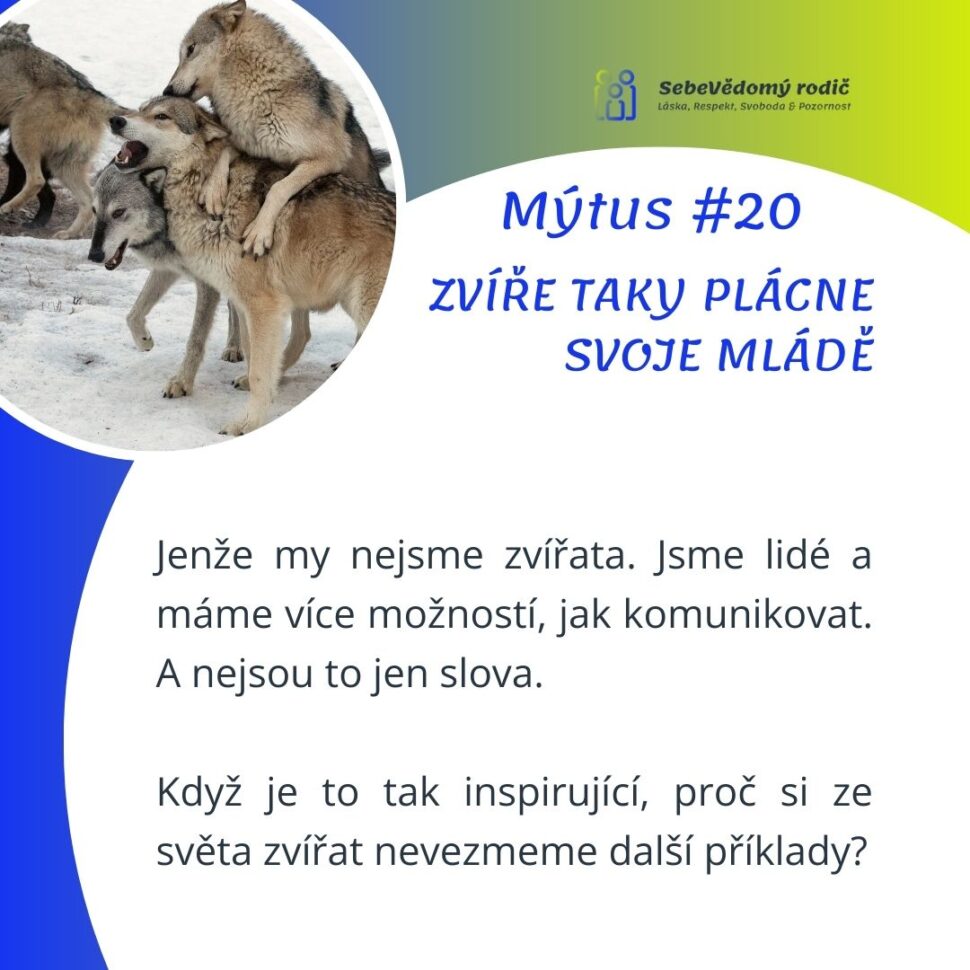 SebeVědomý rodič
Láska, Respekt, Svoboda & Pozornost

Mýtus #20

ZVÍŘE TAKY PLÁCNE SVOJE MLÁDĚ

Jenže my nejsme zvířata. Jsme lidé a máme více možností, jak komunikovat. A nejsou to jen slova.

Když je to tak inspirující, proč si ze světa zvířat nevezmeme další příklady?